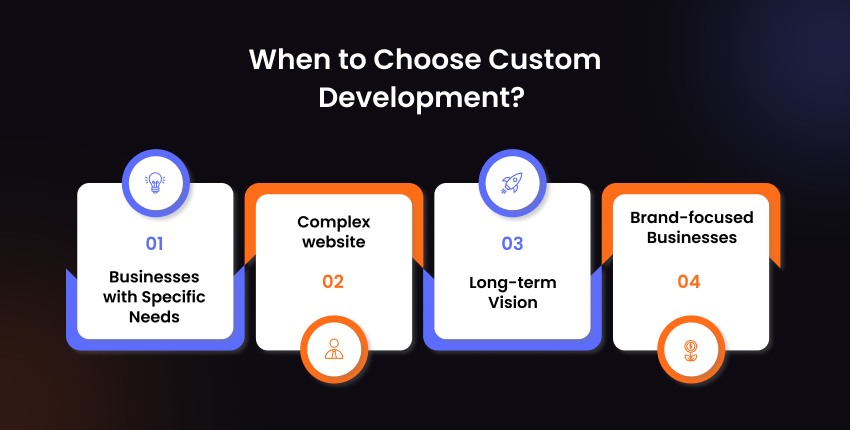 When to Choose Custom Development?

01

Businesses with Specific Needs

Complex website

02

03

Long-term Vision

Brand-focused Businesses

04